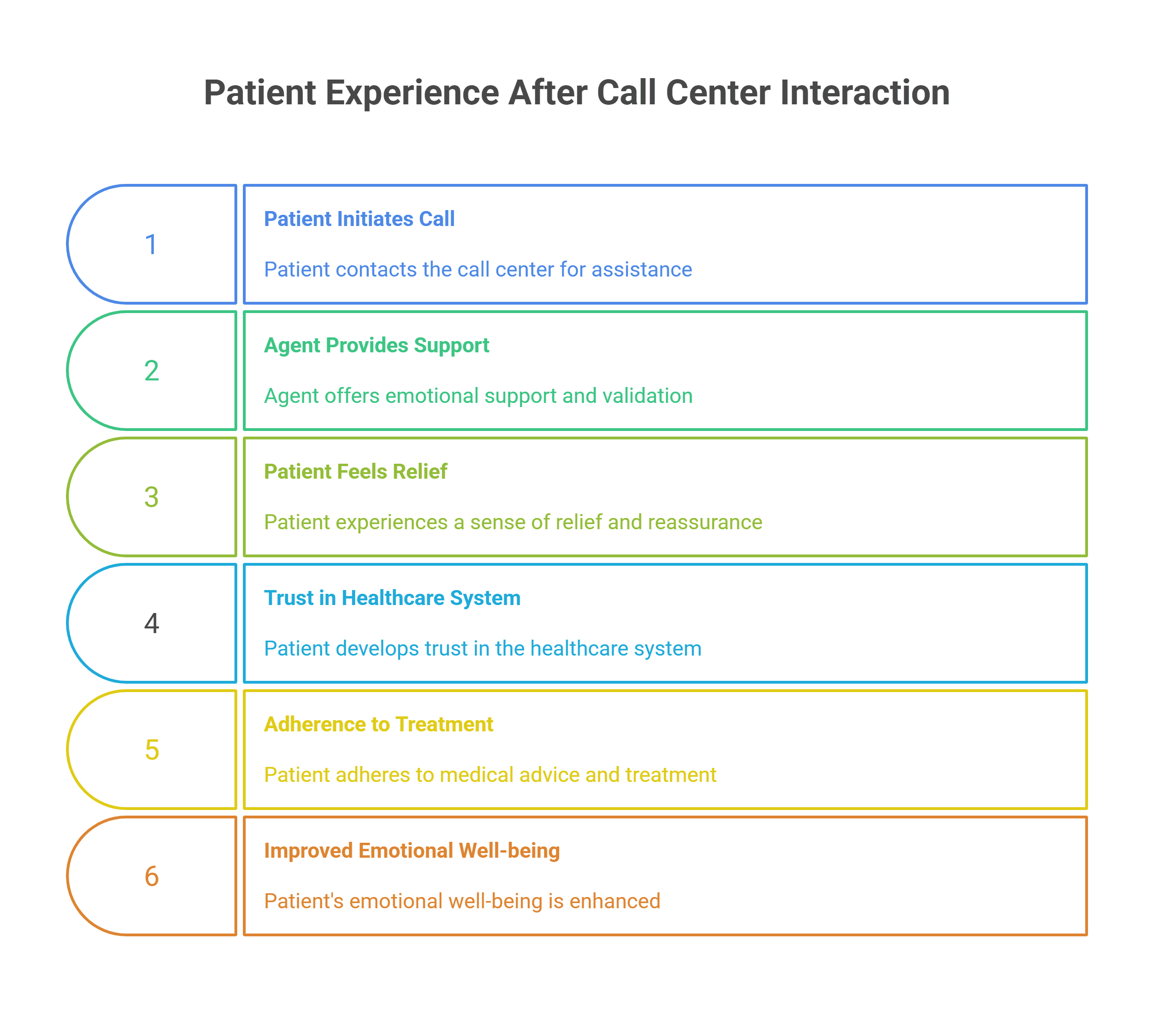 Patient Experience After Call Center Interaction

1

Patient Initiates Call

Patient contacts the call center for assistance

2

Agent Provides Support

Agent offers emotional support and validation

3

Patient Feels Relief

Patient experiences a sense of relief and reassurance

4

Trust in Healthcare System

Patient develops trust in the healthcare system

5

Adherence to Treatment

Patient adheres to medical advice and treatment

6

Improved Emotional Well-being

Patient's emotional well-being is enhanced